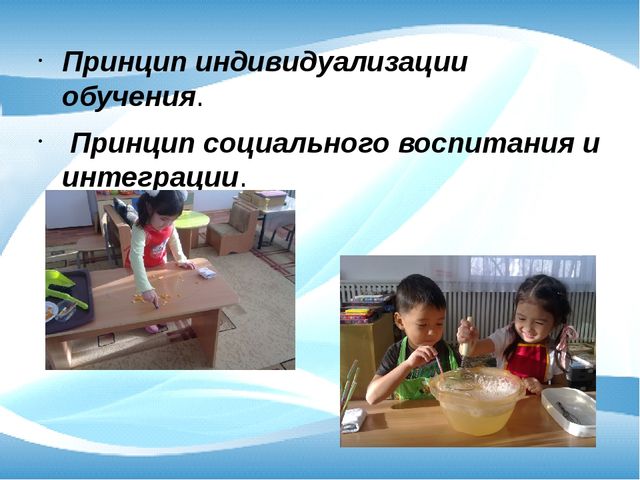 · Принцип индивидуализации обучения.

· Принцип социального воспитания и интеграции.